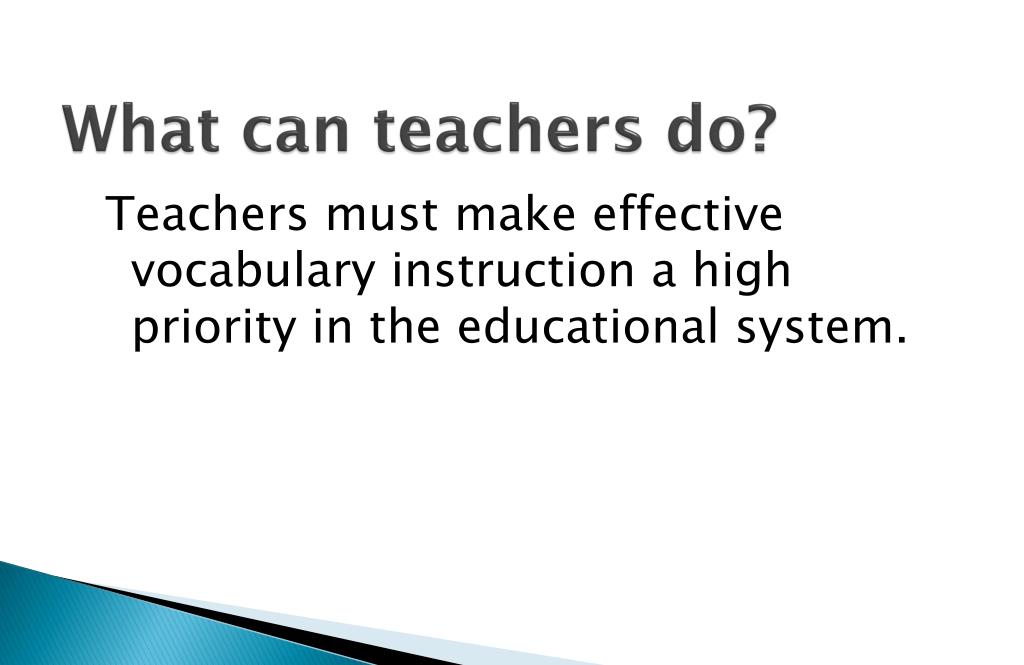 What can teachers do?

Teachers must make effective vocabulary instruction a high priority in the educational system.